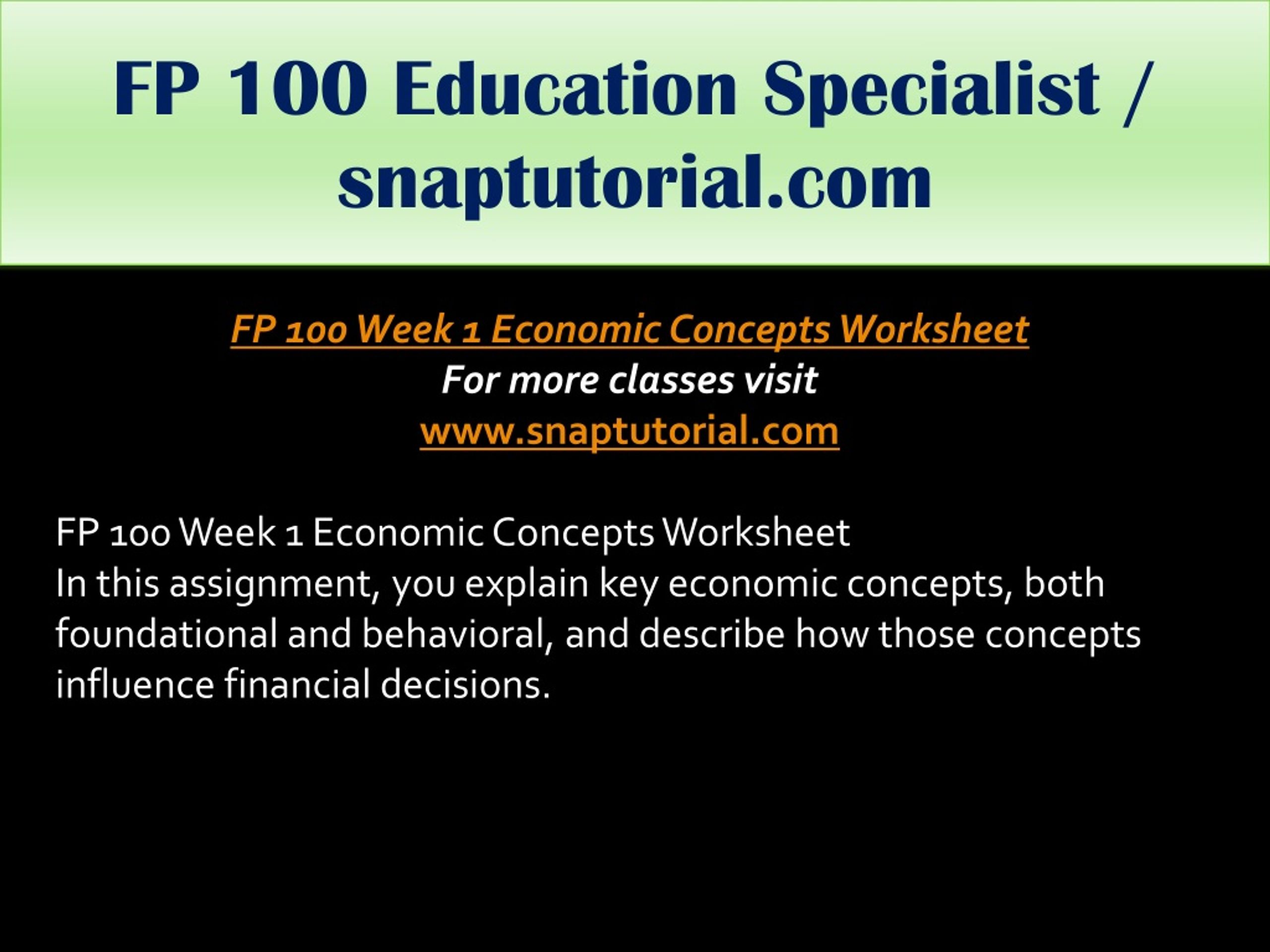 FP 100 Education Specialist / snaptutorial.com

FP 100 Week 1 Economic Concepts Worksheet
For more classes visit
www.snaptutorial.com

FP 100 Week 1 Economic Concepts Worksheet
In this assignment, you explain key economic concepts, both foundational and behavioral, and describe how those concepts influence financial decisions.